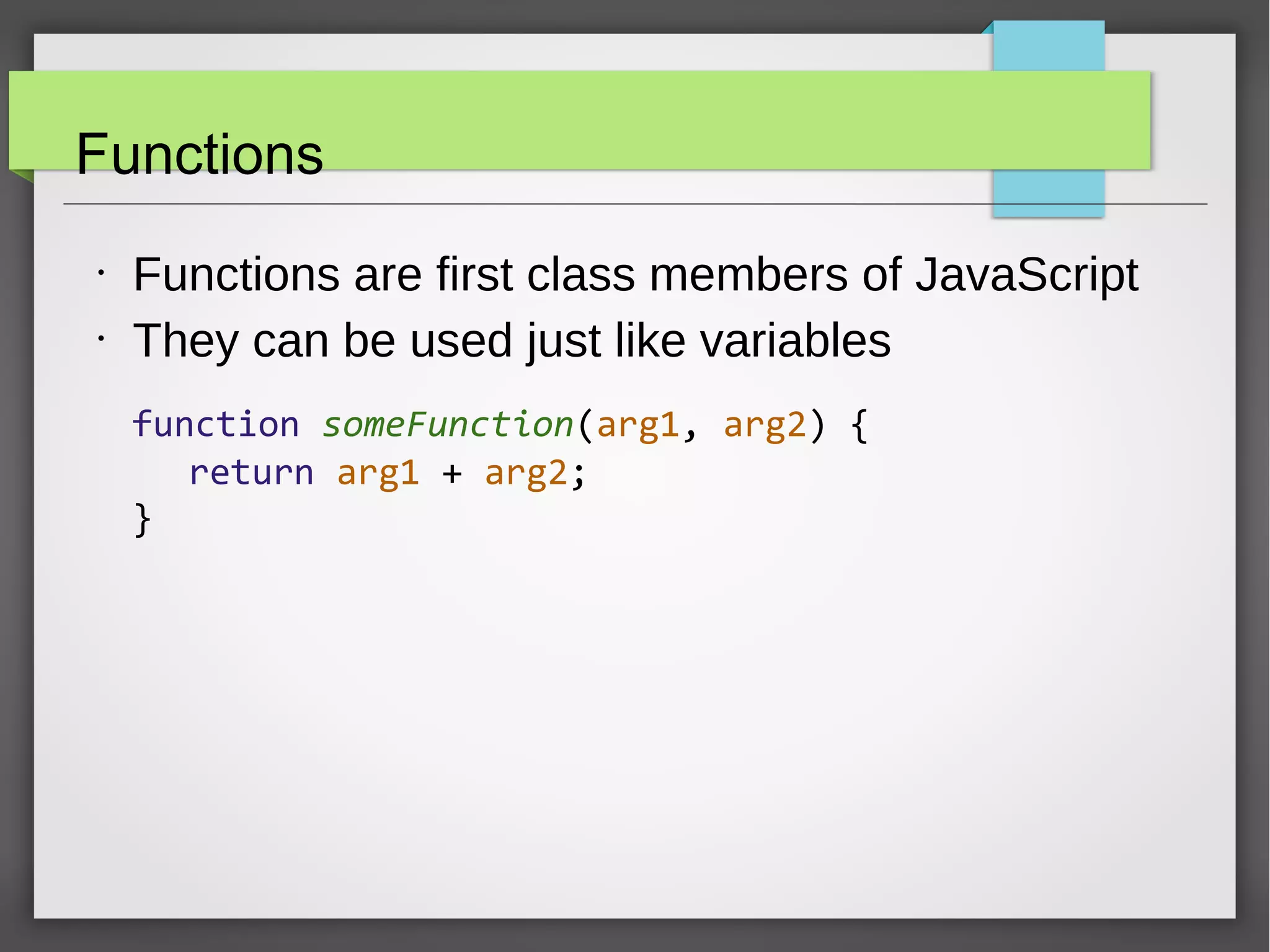 Functions

• Functions are first class members of JavaScript
• They can be used just like variables

function someFunction(arg1, arg2) {
    return arg1 + arg2;
}